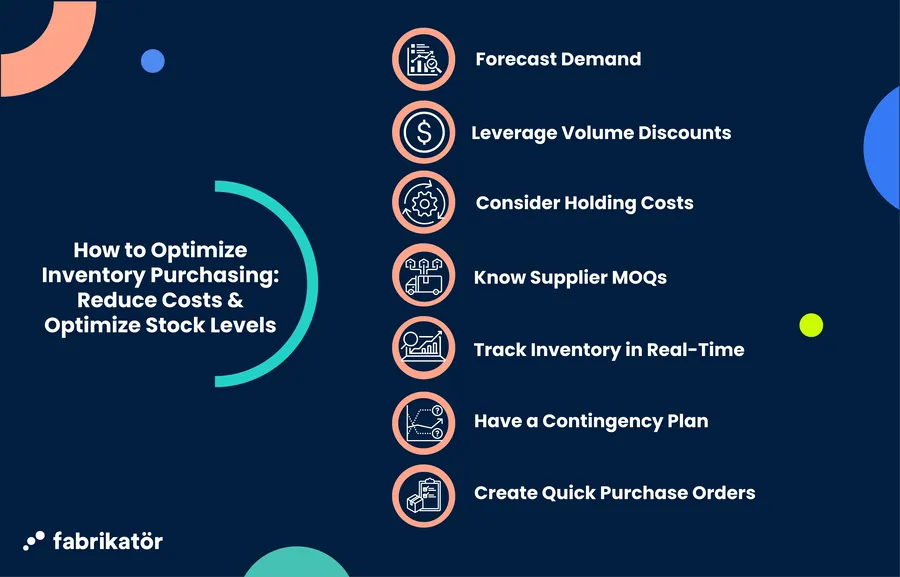 How to Optimize Inventory Purchasing: Reduce Costs & Optimize Stock Levels

Forecast Demand

Leverage Volume Discounts

Consider Holding Costs

Know Supplier MOQs

Track Inventory in Real-Time

Have a Contingency Plan

Create Quick Purchase Orders

fabrikatör